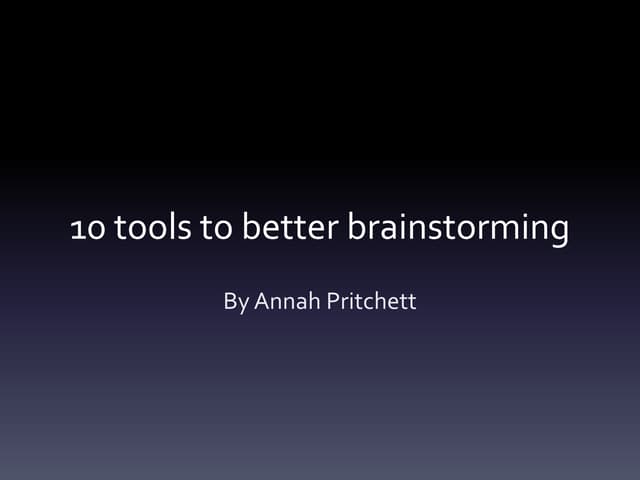 10 tools to better brainstorming

By Annah Pritchett